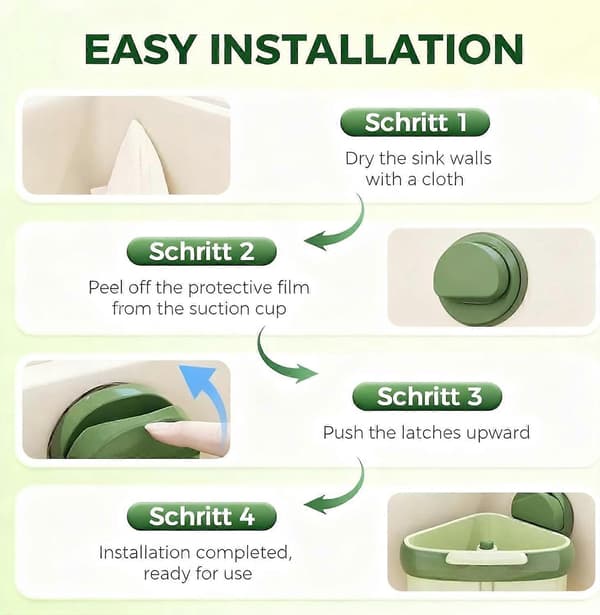 EASY INSTALLATION

Schritt 1

Dry the sink walls with a cloth

Schritt 2

Peel off the protective film from the suction cup

Schritt 3

Push the latches upward

Schritt 4

Installation completed, ready for use